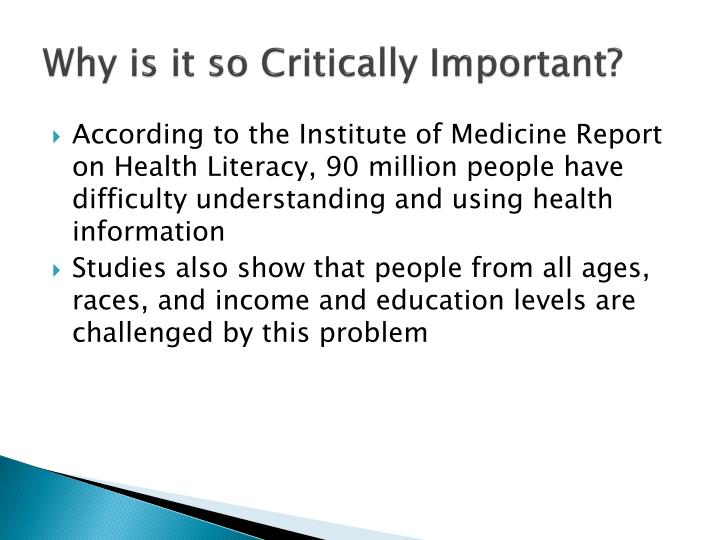 Why is it so Critically Important?

According to the Institute of Medicine Report on Health Literacy, 90 million people have difficulty understanding and using health information

Studies also show that people from all ages, races, and income and education levels are challenged by this problem